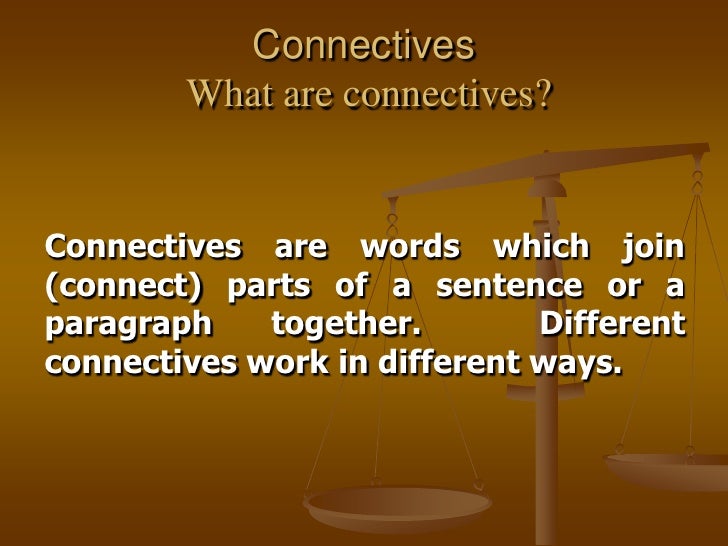 Connectives
What are connectives?

Connectives are words which join (connect) parts of a sentence or a paragraph together. Different connectives work in different ways.